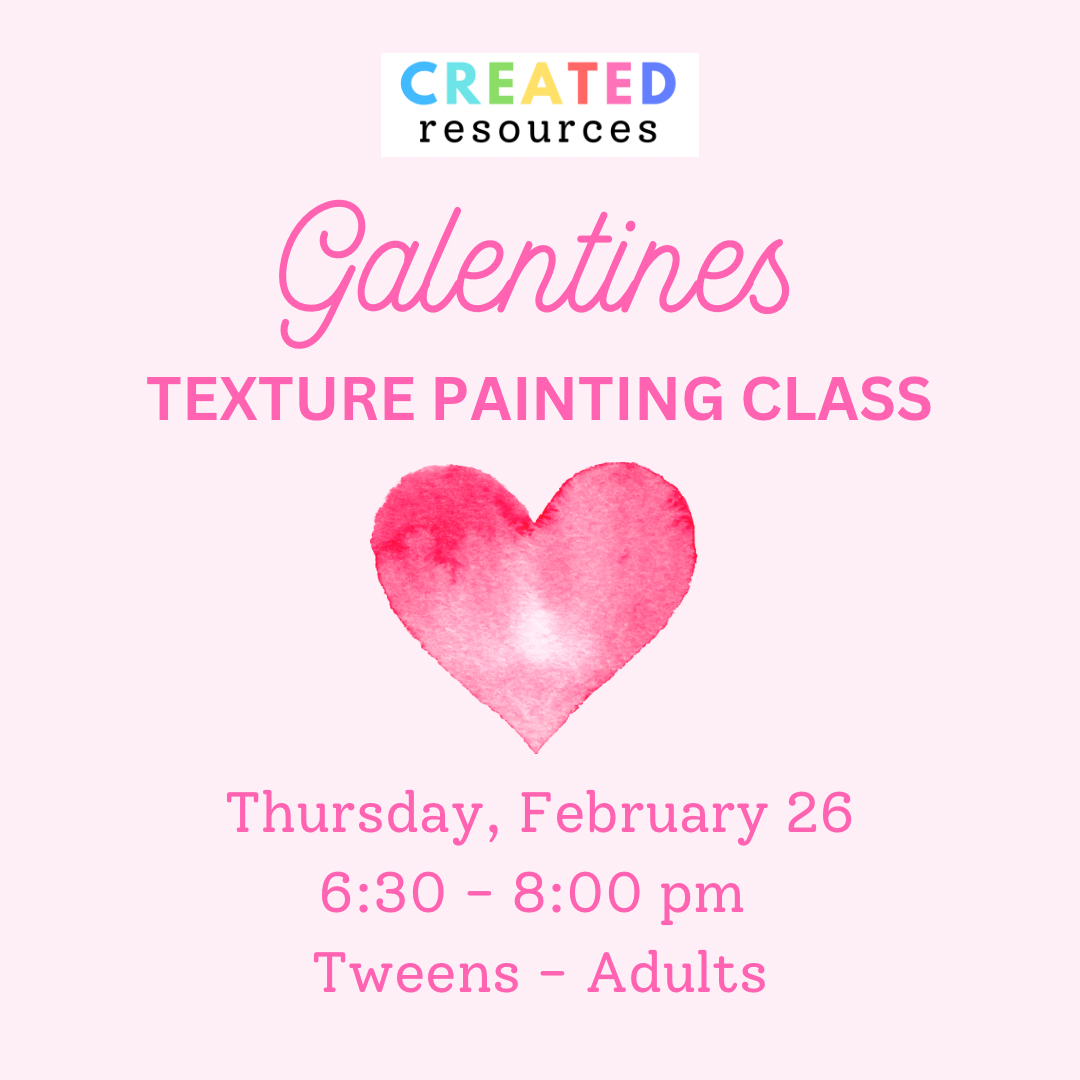 CREATED
resources

Galentines
TEXTURE PAINTING CLASS

Thursday, February 26
6:30 - 8:00 pm
Tweens - Adults